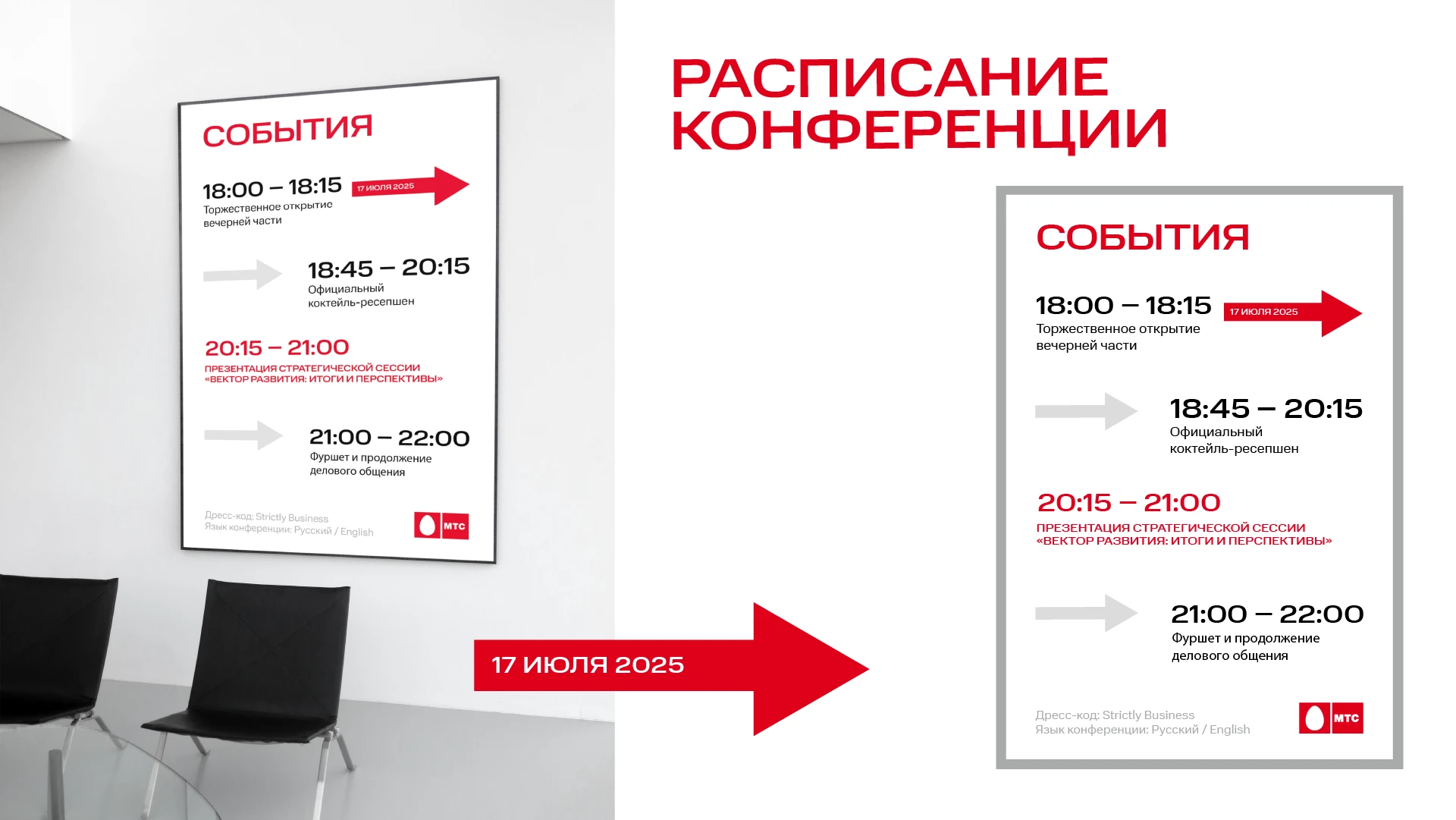 СОБЫТИЯ

18:00 – 18:15 17 ИЮЛЯ 2025
Торжественное открытие вечерней части

18:45 – 20:15
Официальный коктейль-ресепшен

20:15 – 21:00
ПРЕЗЕНТАЦИЯ СТРАТЕГИЧЕСКОЙ СЕССИИ «ВЕКТОР РАЗВИТИЯ: ИТОГИ И ПЕРСПЕКТИВЫ»

21:00 – 22:00
Фуршет и продолжение делового общения

Дресс-код: Strictly Business
Язык конференции: Русский / English

МТС

РАСПИСАНИЕ КОНФЕРЕНЦИИ

17 ИЮЛЯ 2025

СОБЫТИЯ

18:00 – 18:15 17 ИЮЛЯ 2025
Торжественное открытие вечерней части

18:45 – 20:15
Официальный коктейль-ресепшен

20:15 – 21:00
ПРЕЗЕНТАЦИЯ СТРАТЕГИЧЕСКОЙ СЕССИИ «ВЕКТОР РАЗВИТИЯ: ИТОГИ И ПЕРСПЕКТИВЫ»

21:00 – 22:00
Фуршет и продолжение делового общения

Дресс-код: Strictly Business
Язык конференции: Русский / English

МТС